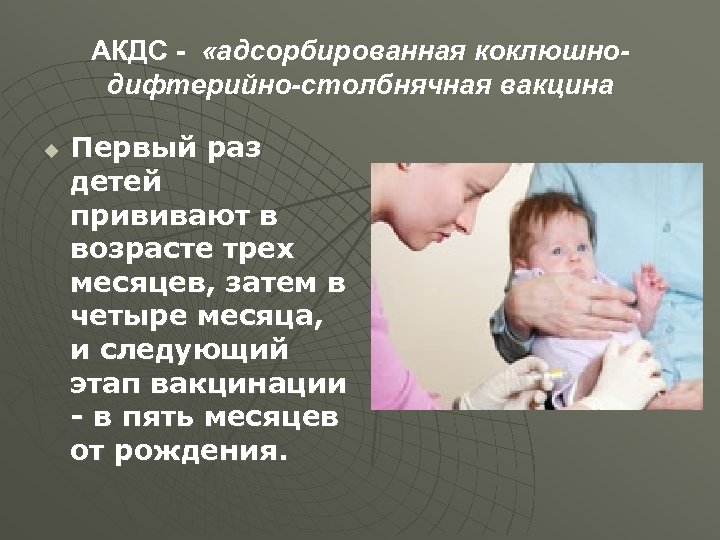 АКДС - «адсорбированная коклюшно-дифтерийно-столбнячная вакцина

Первый раз детей прививают в возрасте трех месяцев, затем в четыре месяца, и следующий этап вакцинации - в пять месяцев от рождения.